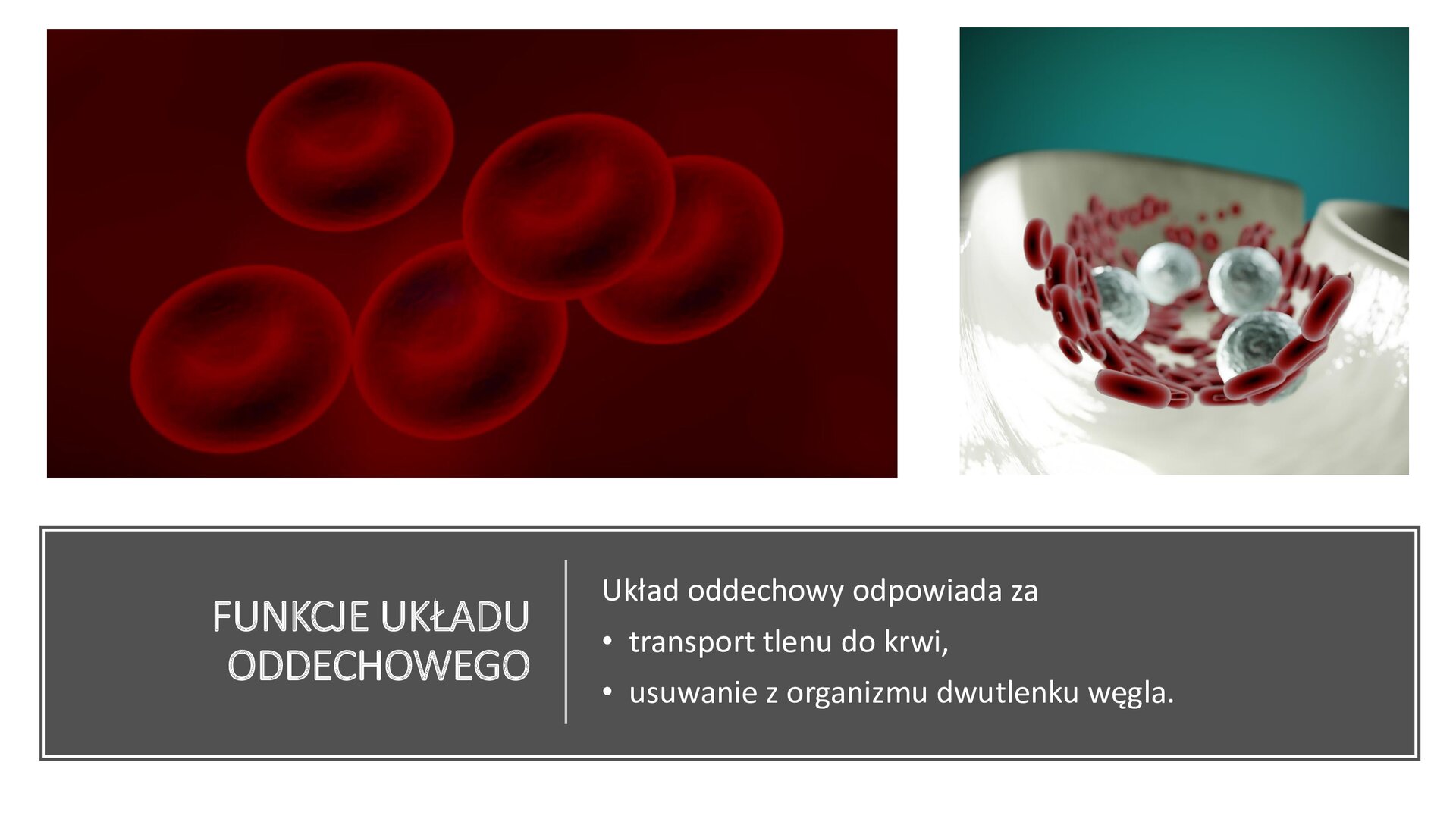 FUNKCJE UKŁADU ODDECHOWEGO

Układ oddechowy odpowiada za

• transport tlenu do krwi,
• usuwanie z organizmu dwutlenku węgla.